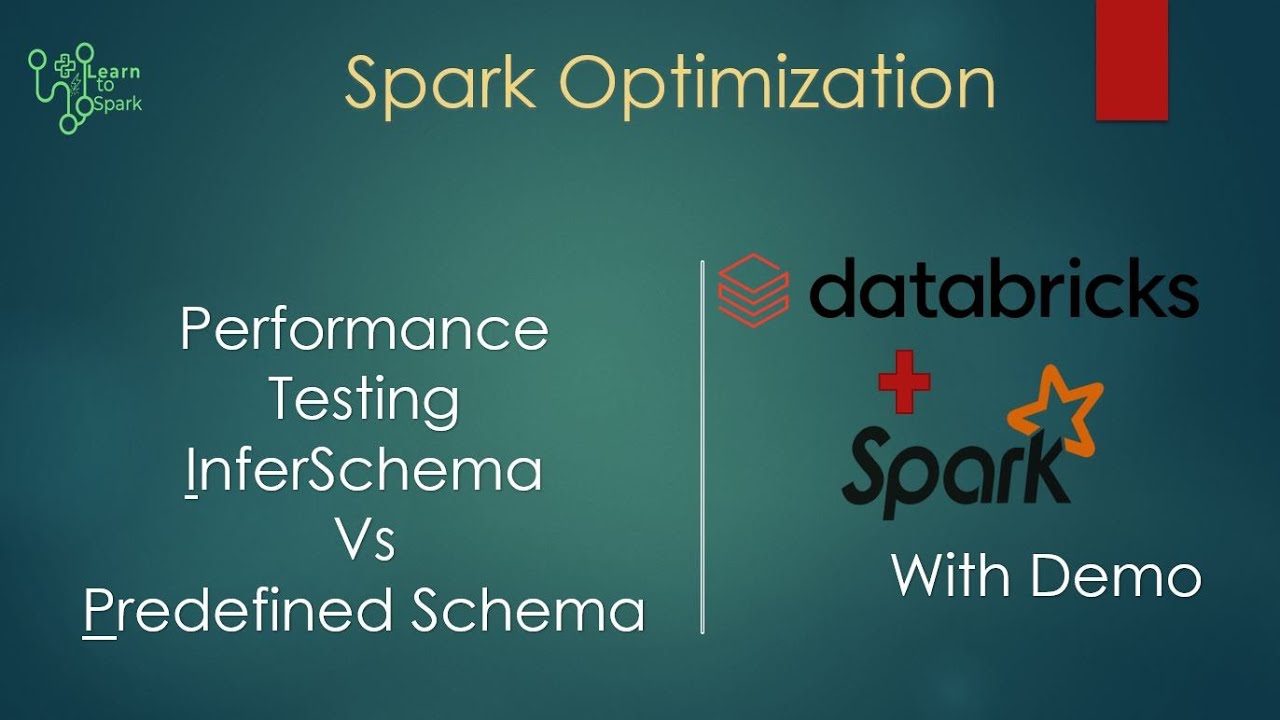 Learn to Spark

Spark Optimization

Performance Testing InferSchema Vs Predefined Schema

databricks

Spark

With Demo